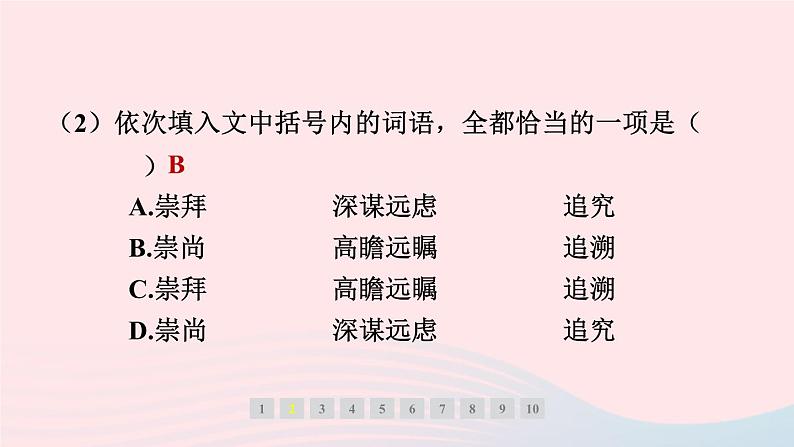 （2）依次填入文中括号内的词语，全都恰当的一项是（ ）B

A.崇拜　深谋远虑　追究
B.崇尚　高瞻远瞩　追溯
C.崇拜　高瞻远瞩　追溯
D.崇尚　深谋远虑　追究

1 2 3 4 5 6 7 8 9 10